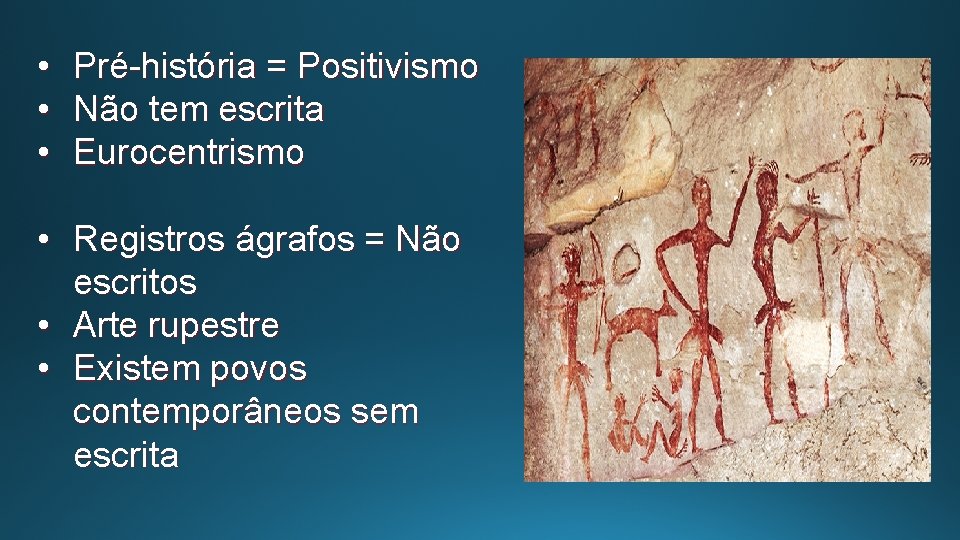 • Pré-história = Positivismo
• Não tem escrita
• Eurocentrismo

• Registros ágrafos = Não escritos
• Arte rupestre
• Existem povos contemporâneos sem escrita